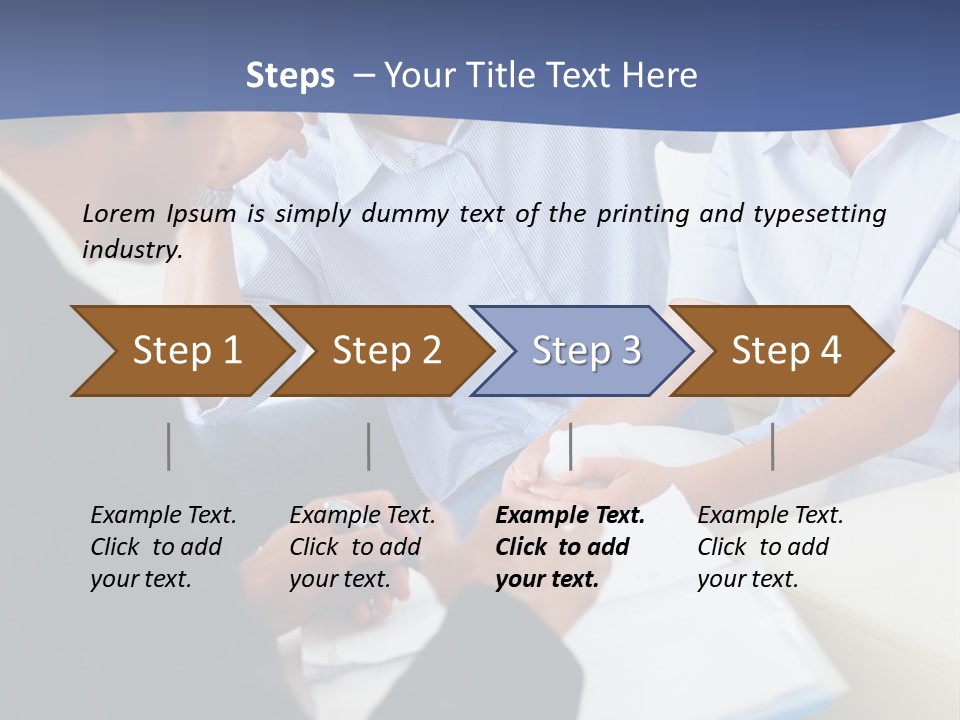 Steps – Your Title Text Here

Lorem Ipsum is simply dummy text of the printing and typesetting industry.

Step 1

Step 2

Step 3

Step 4

Example Text. Click to add your text.

Example Text. Click to add your text.

Example Text. Click to add your text.

Example Text. Click to add your text.